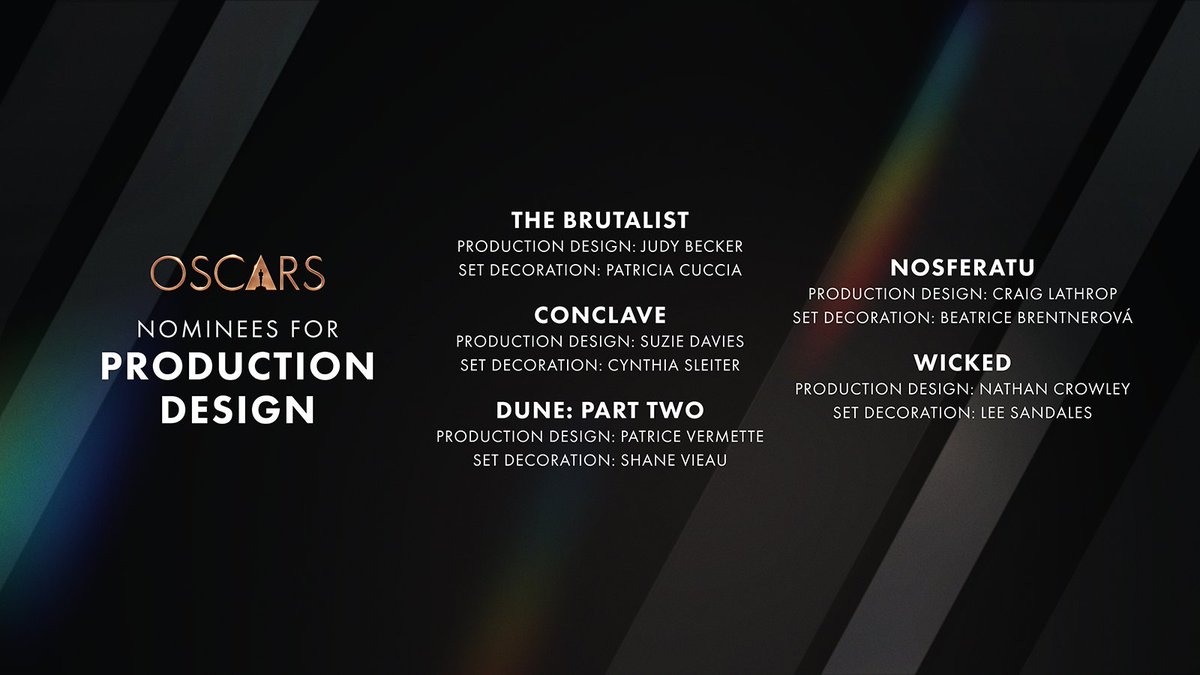 OSCARS
NOMINEES FOR
PRODUCTION DESIGN

THE BRUTALIST
PRODUCTION DESIGN: JUDY BECKER
SET DECORATION: PATRICIA CUCCIA

CONCLAVE
PRODUCTION DESIGN: SUZIE DAVIES
SET DECORATION: CYNTHIA SLEITER

DUNE: PART TWO
PRODUCTION DESIGN: PATRICE VERMETTE
SET DECORATION: SHANE VIEAU

NOSFERATU
PRODUCTION DESIGN: CRAIG LATHROP
SET DECORATION: BEATRICE BRENTNEROVÁ

WICKED
PRODUCTION DESIGN: NATHAN CROWLEY
SET DECORATION: LEE SANDALES